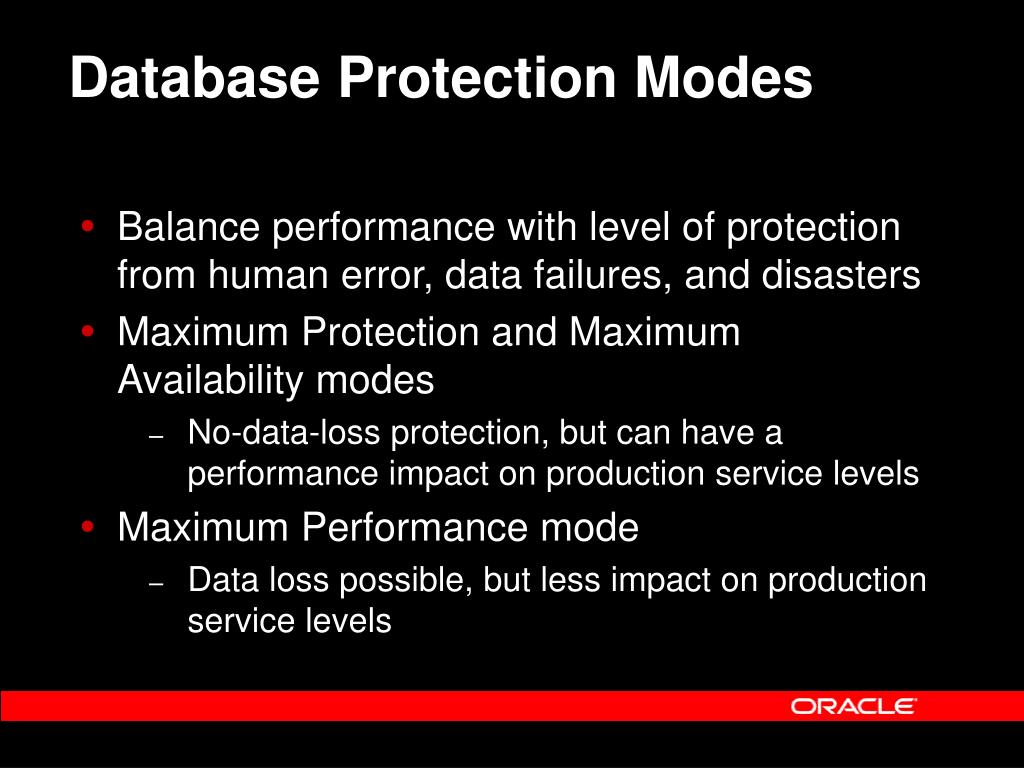 Database Protection Modes

• Balance performance with level of protection from human error, data failures, and disasters
• Maximum Protection and Maximum Availability modes
– No-data-loss protection, but can have a performance impact on production service levels
• Maximum Performance mode
– Data loss possible, but less impact on production service levels

ORACLE